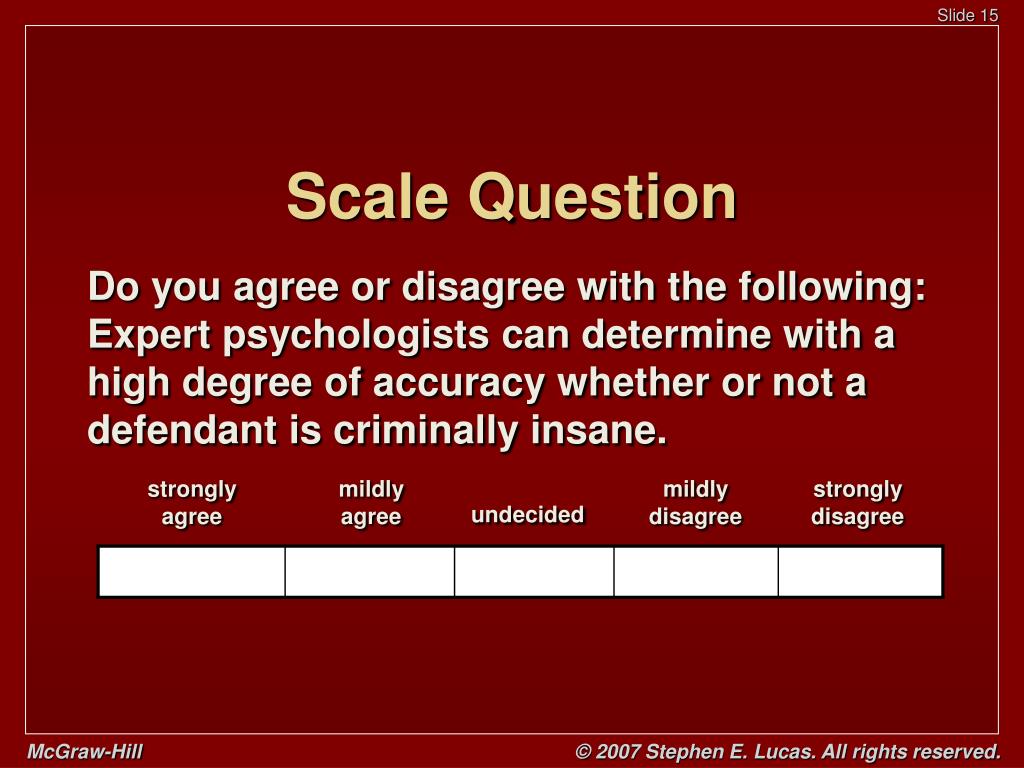 Slide 15

Scale Question

Do you agree or disagree with the following: Expert psychologists can determine with a high degree of accuracy whether or not a defendant is criminally insane.

| strongly agree | mildly agree | undecided | mildly disagree | strongly disagree |
|---|---|---|---|---|
| | | | | |

McGraw-Hill

© 2007 Stephen E. Lucas. All rights reserved.